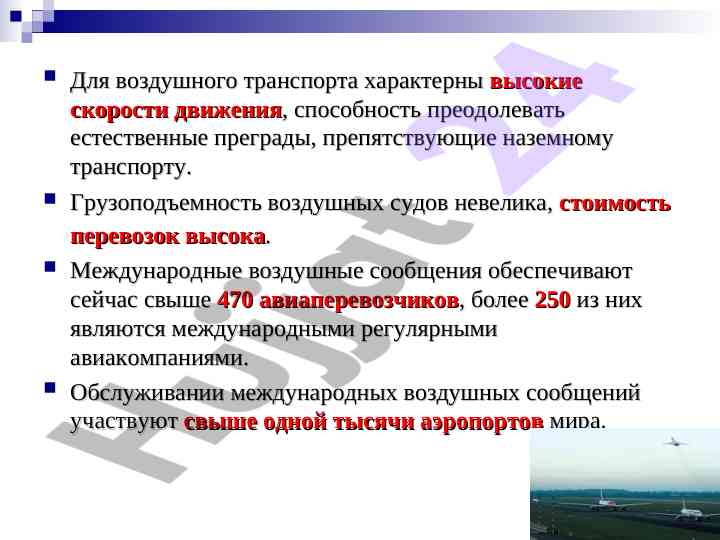 Для воздушного транспорта характерны высокие скорости движения, способность преодолевать естественные преграды, препятствующие наземному транспорту.

Грузоподъемность воздушных судов невелика, стоимость перевозок высока.

Международные воздушные сообщения обеспечивают сейчас свыше 470 авиаперевозчиков, более 250 из них являются международными регулярными авиакомпаниями.

Обслуживании международных воздушных сообщений участвуют свыше одной тысячи аэропортов мира.

Hujjat 24